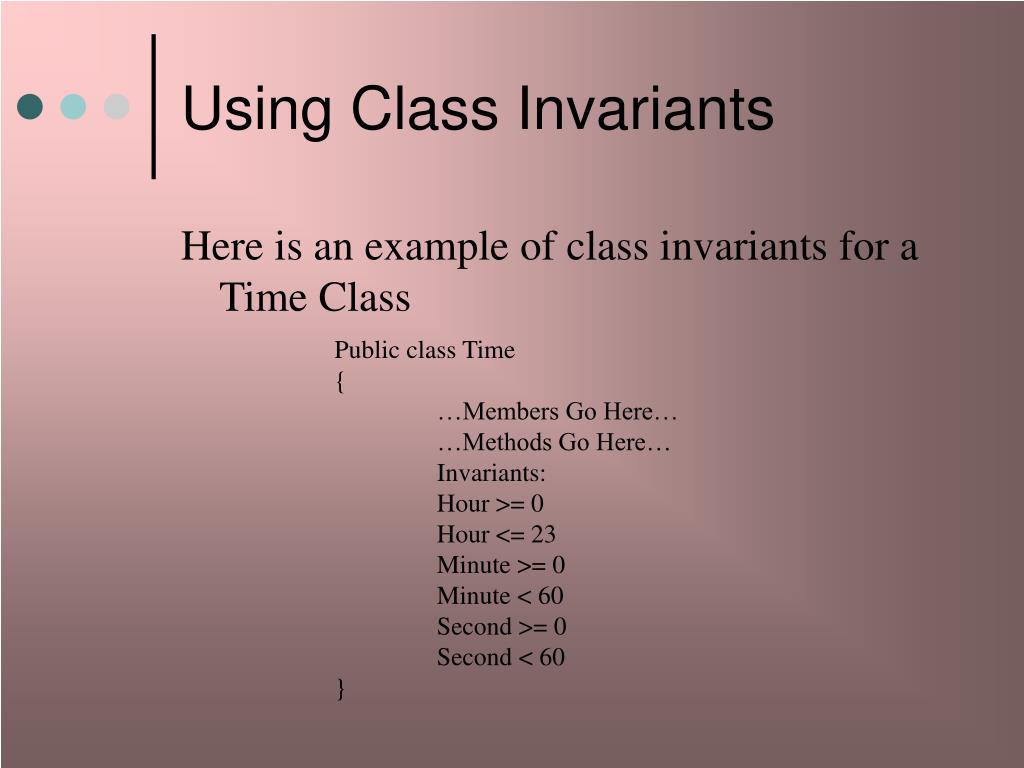 Using Class Invariants

Here is an example of class invariants for a Time Class

Public class Time
{
…Members Go Here…
…Methods Go Here…
Invariants:
Hour >= 0
Hour <= 23
Minute >= 0
Minute < 60
Second >= 0
Second < 60
}